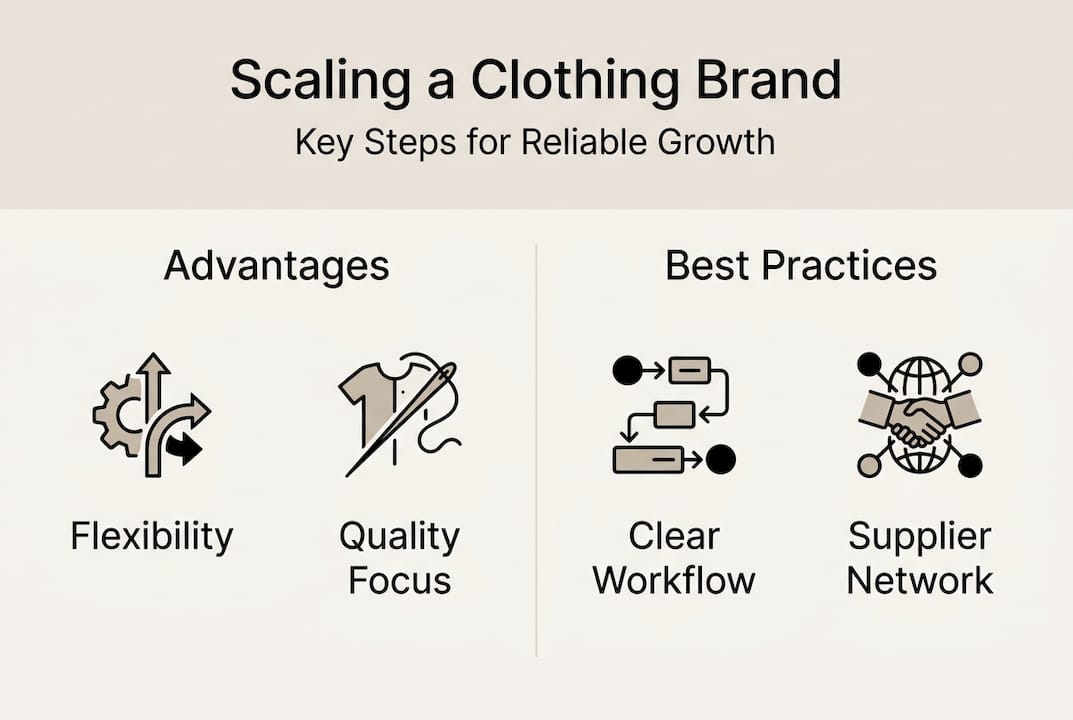 Scaling a Clothing Brand
Key Steps for Reliable Growth

Advantages

Flexibility

Quality Focus

Best Practices

Clear Workflow

Supplier Network